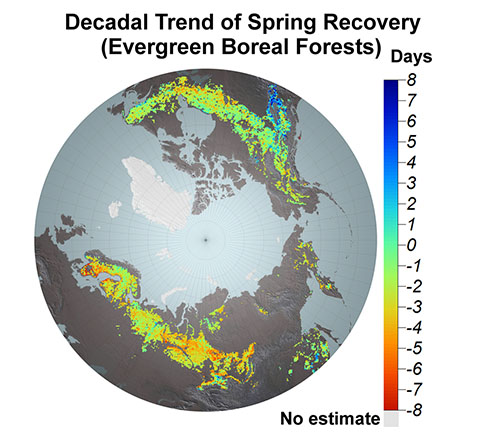 Decadal Trend of Spring Recovery
(Evergreen Boreal Forests)

Days

8
7
6
5
4
3
2
1
0
-1
-2
-3
-4
-5
-6
-7
-8

No estimate